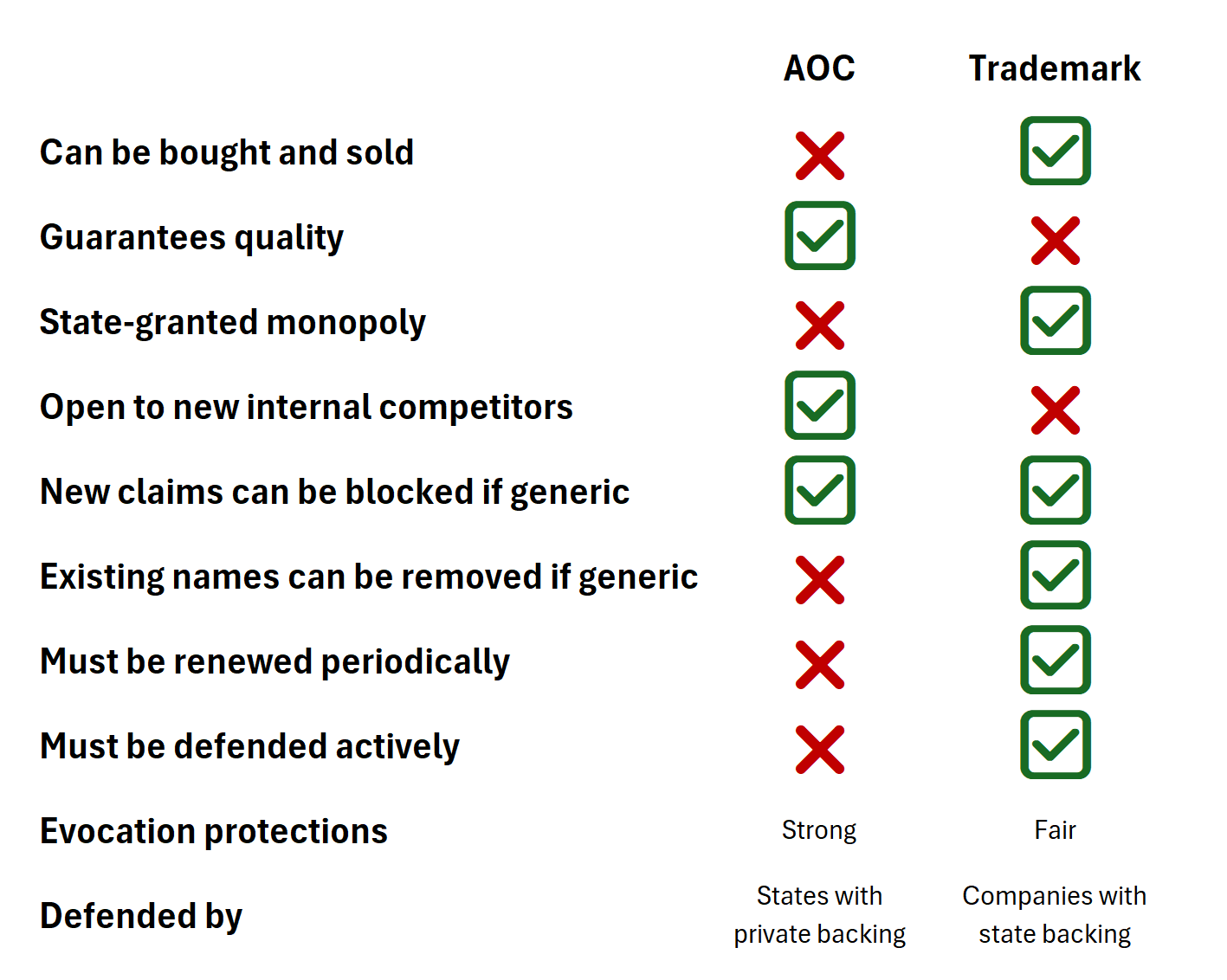 |  | AOC | Trademark |
|---|---|---|
| Can be bought and sold | ✗ | ✓ |
| Guarantees quality | ✓ | ✗ |
| State-granted monopoly | ✗ | ✓ |
| Open to new internal competitors | ✓ | ✗ |
| New claims can be blocked if generic | ✓ | ✓ |
| Existing names can be removed if generic | ✗ | ✓ |
| Must be renewed periodically | ✗ | ✓ |
| Must be defended actively | ✗ | ✓ |
| Evocation protections | Strong | Fair |
| Defended by | States with private backing | Companies with state backing |